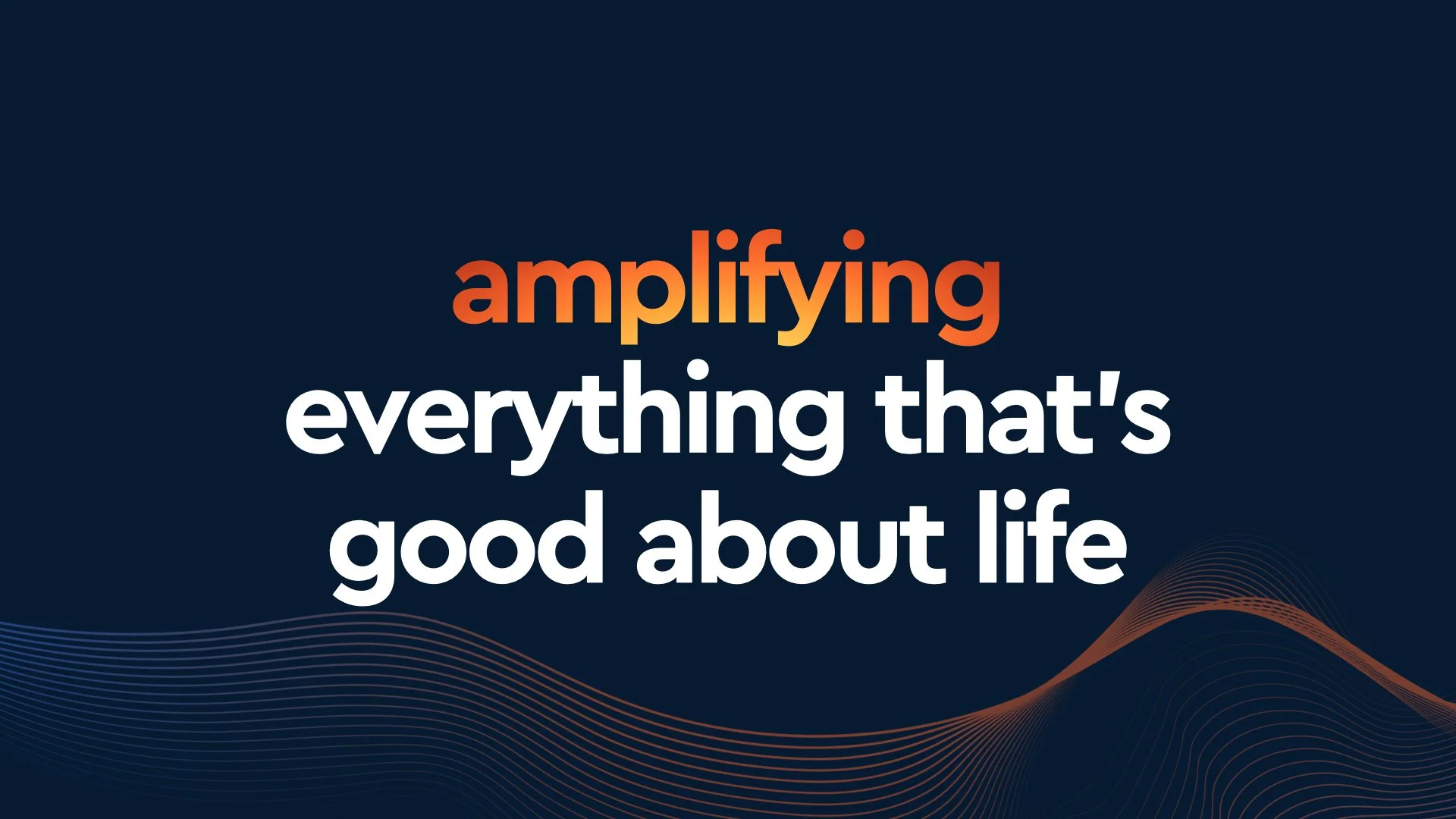 amplifying
everything that's
good about life